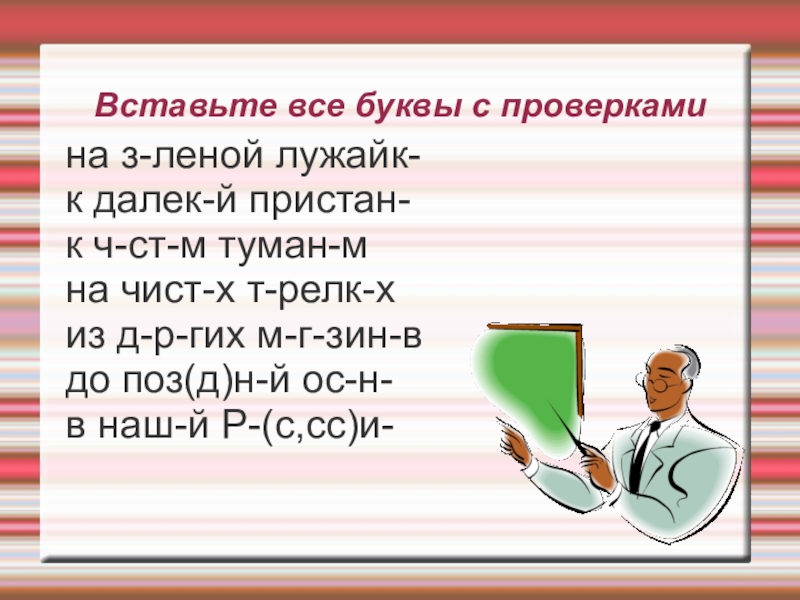 Вставьте все буквы с проверками

на з-леной лужайк-
к далек-й пристан-
к ч-ст-м туман-м
на чист-х т-релк-х
из д-р-гих м-г-зин-в
до поз(д)н-й ос-н-
в наш-й Р-(с,сс)и-